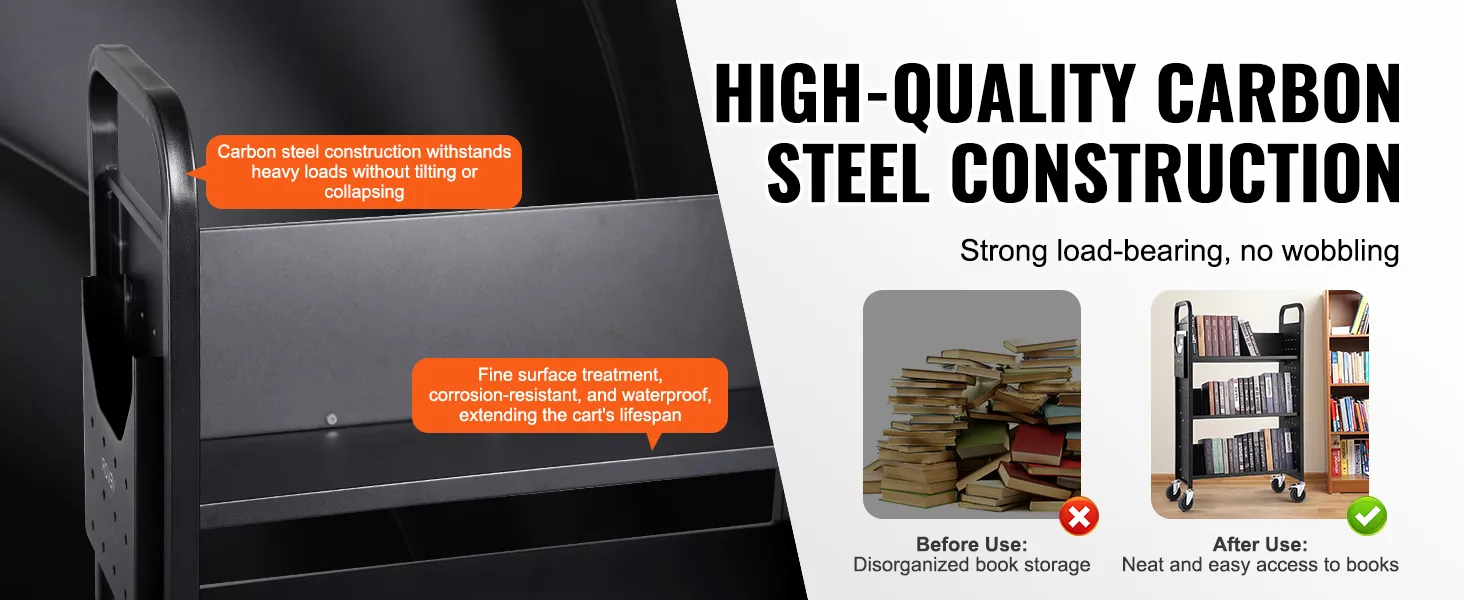 Carbon steel construction withstands heavy loads without tilting or collapsing

Fine surface treatment, corrosion-resistant, and waterproof, extending the cart's lifespan

HIGH-QUALITY CARBON STEEL CONSTRUCTION

Strong load-bearing, no wobbling

Before Use:
Disorganized book storage

After Use:
Neat and easy access to books